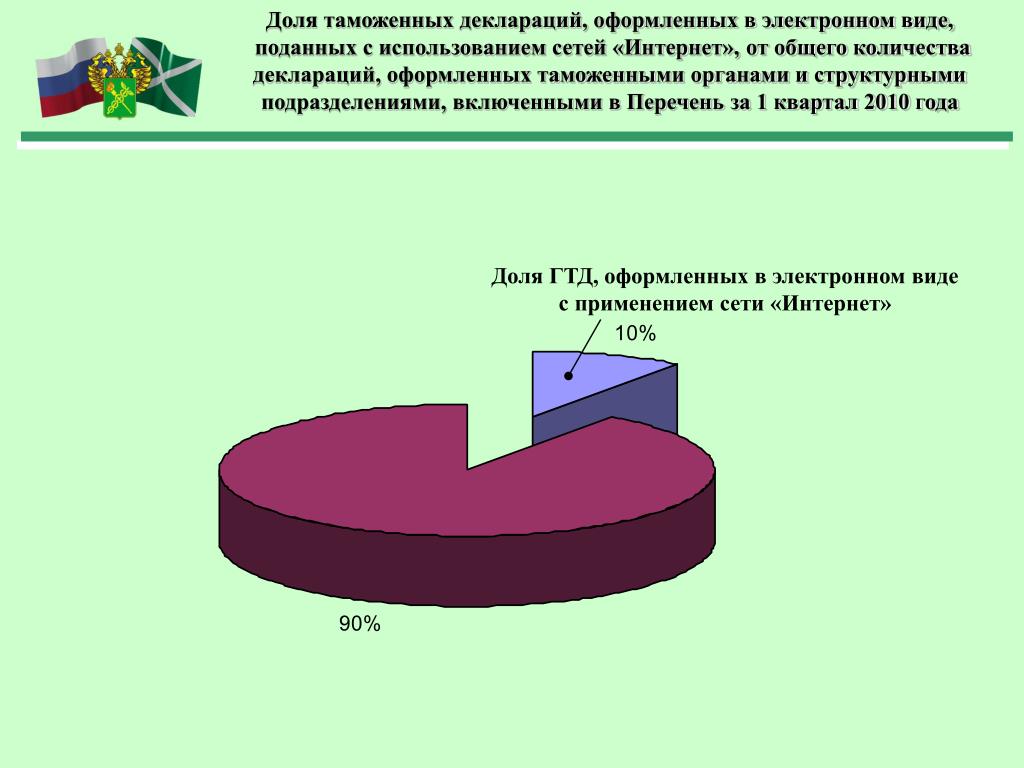 Доля таможенных деклараций, оформленных в электронном виде, поданных с использованием сетей «Интернет», от общего количества деклараций, оформленных таможенными органами и структурными подразделениями, включенными в Перечень за 1 квартал 2010 года

Доля ГТД, оформленных в электронном виде с применением сети «Интернет»

10%

90%